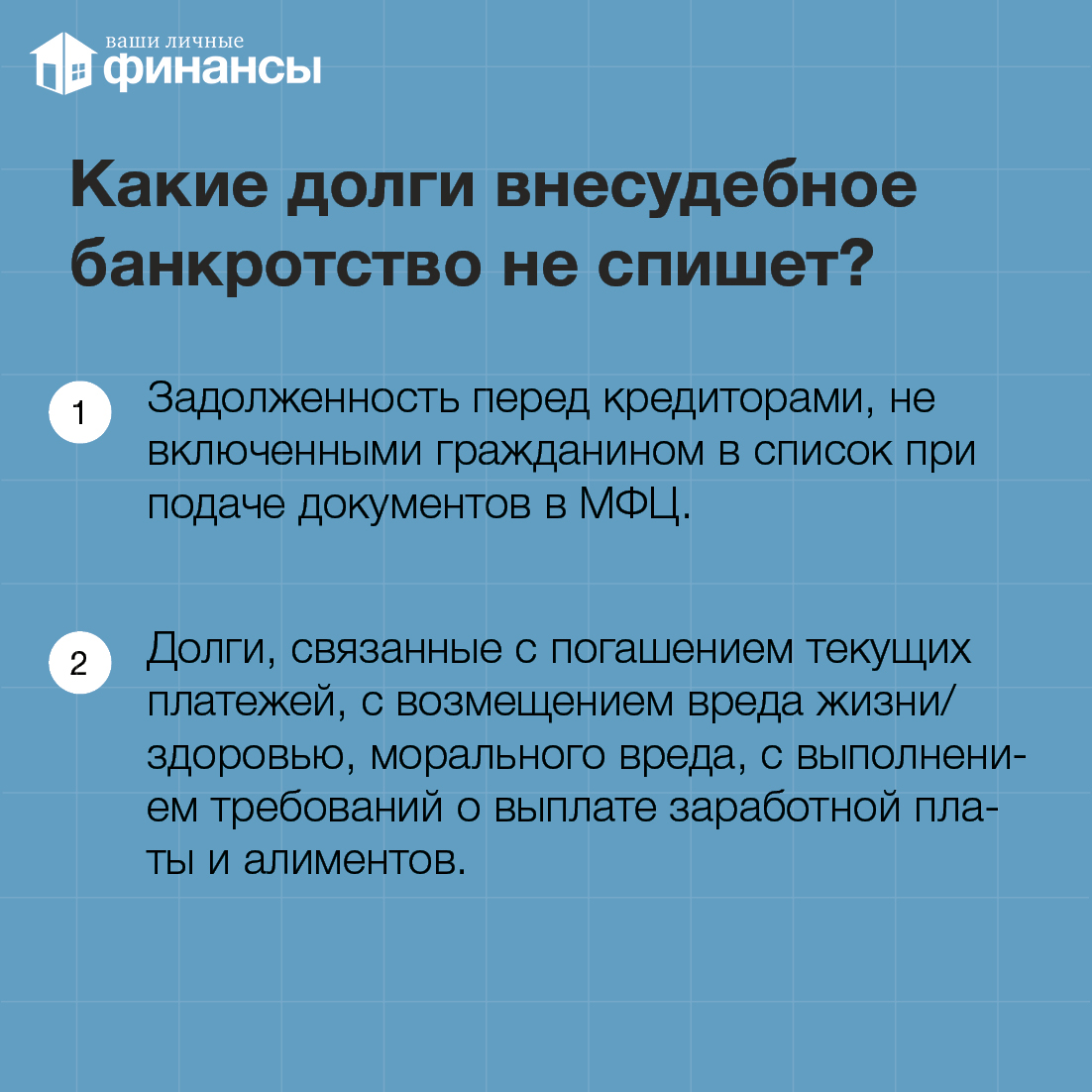 ваши личные
финансы

Какие долги внесудебное банкротство не спишет?

1 Задолженность перед кредиторами, не включенными гражданином в список при подаче документов в МФЦ.

2 Долги, связанные с погашением текущих платежей, с возмещением вреда жизни/здоровью, морального вреда, с выполнением требований о выплате заработной платы и алиментов.